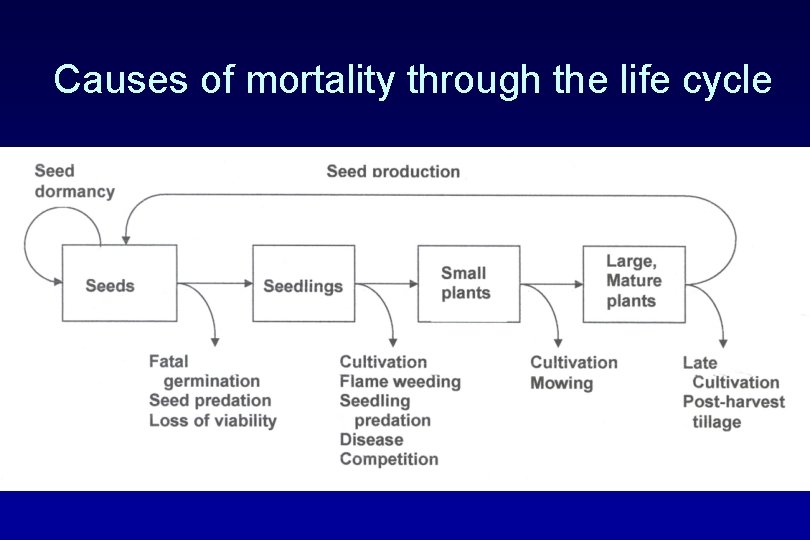 Causes of mortality through the life cycle

Seed dormancy

Seed production

Seeds

Seedlings

Small plants

Large, Mature plants

Fatal germination
Seed predation
Loss of viability

Cultivation
Flame weeding
Seedling predation
Disease
Competition

Cultivation
Mowing

Late Cultivation
Post-harvest tillage